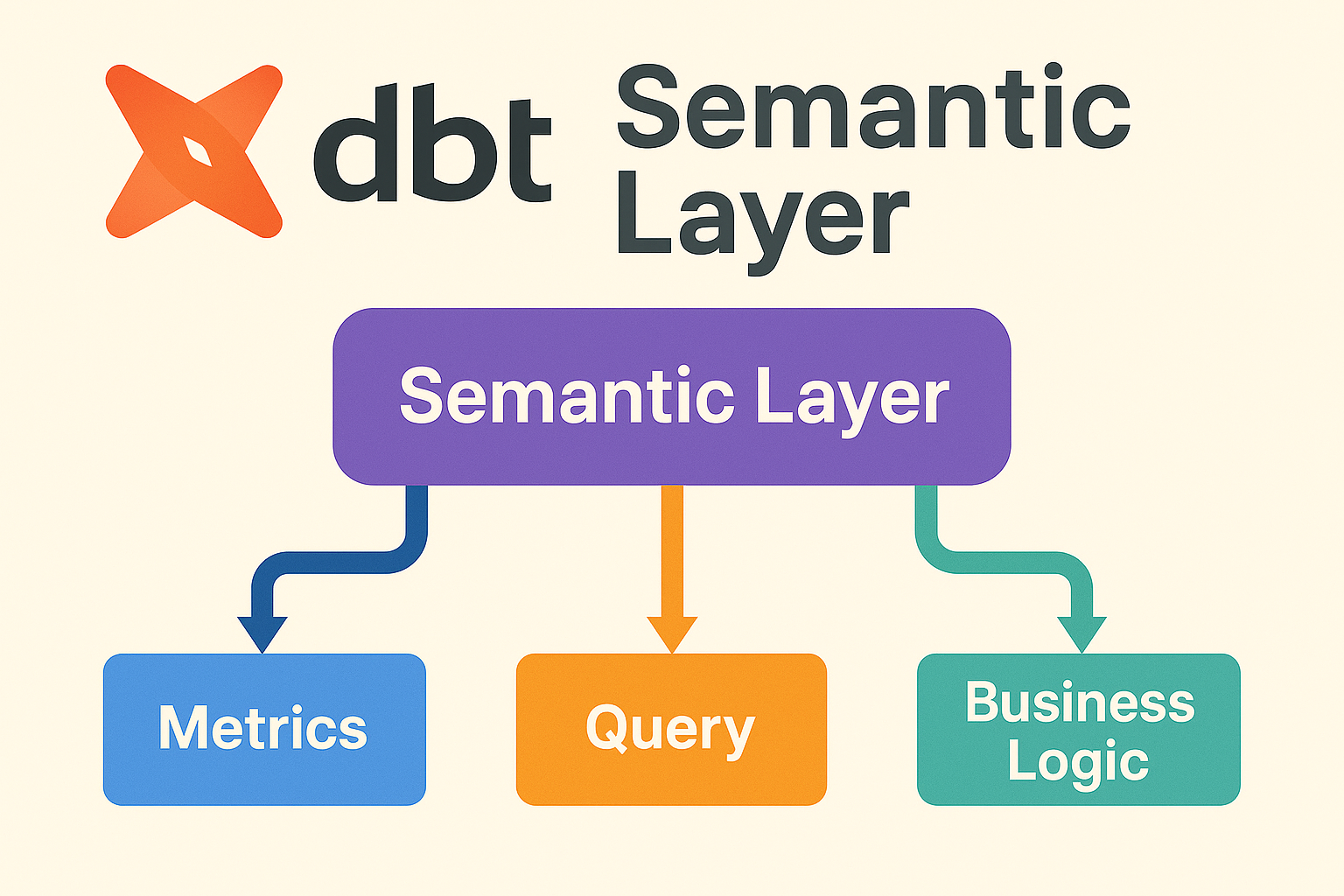 dbt Semantic Layer

Semantic Layer

Metrics

Query

Business Logic